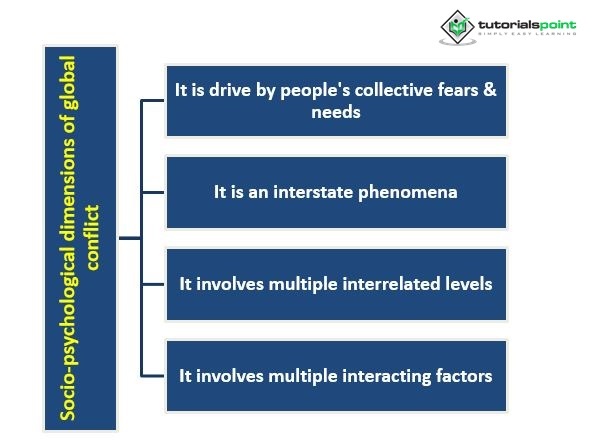 tutorialspoint
SIMPLY EASY LEARNING

Socio-psychological dimensions of global conflict

It is drive by people's collective fears & needs

It is an interstate phenomena

It involves multiple interrelated levels

It involves multiple interacting factors